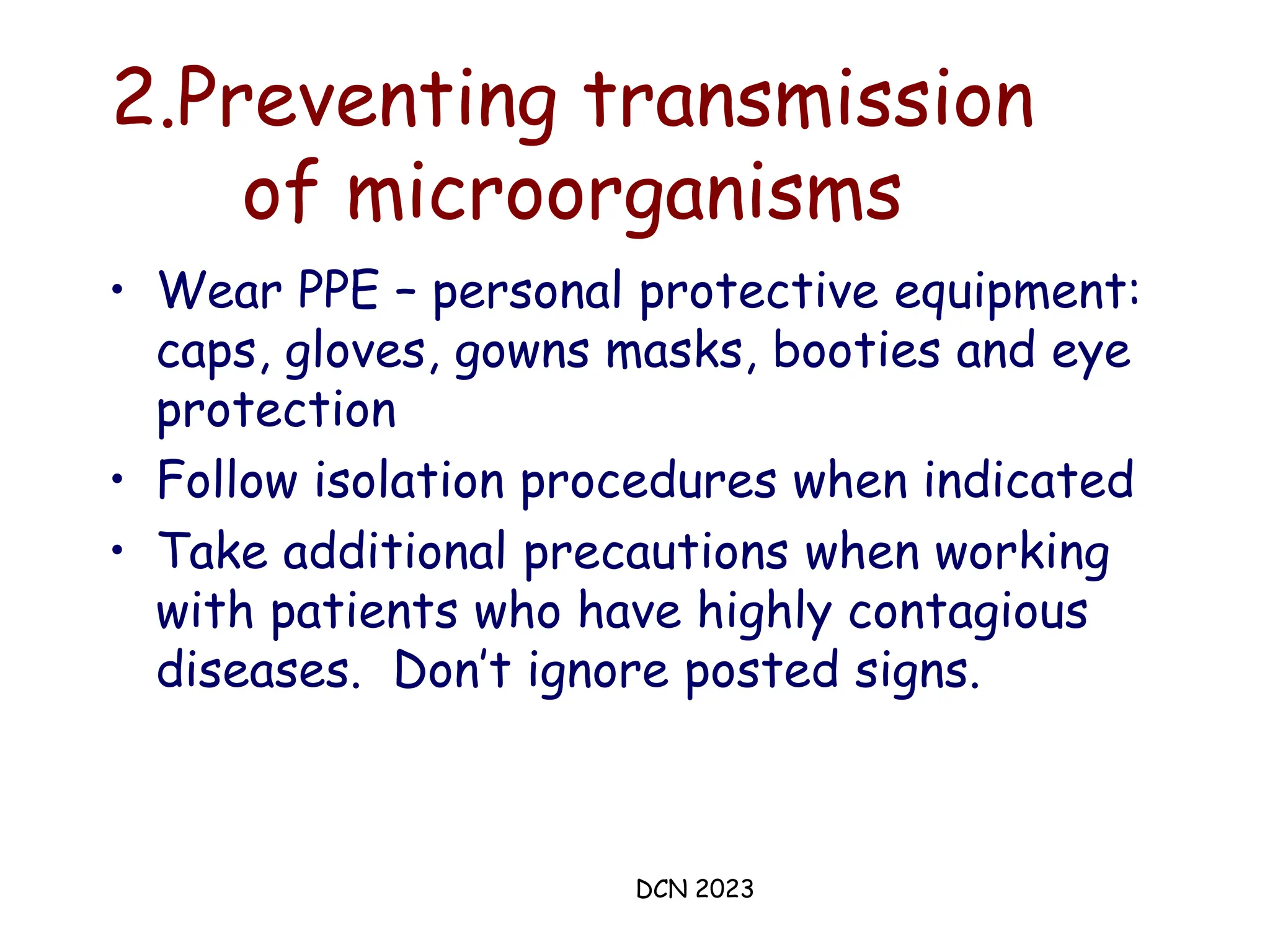 2.Preventing transmission of microorganisms

• Wear PPE – personal protective equipment: caps, gloves, gowns masks, booties and eye protection
• Follow isolation procedures when indicated
• Take additional precautions when working with patients who have highly contagious diseases. Don't ignore posted signs.

DCN 2023